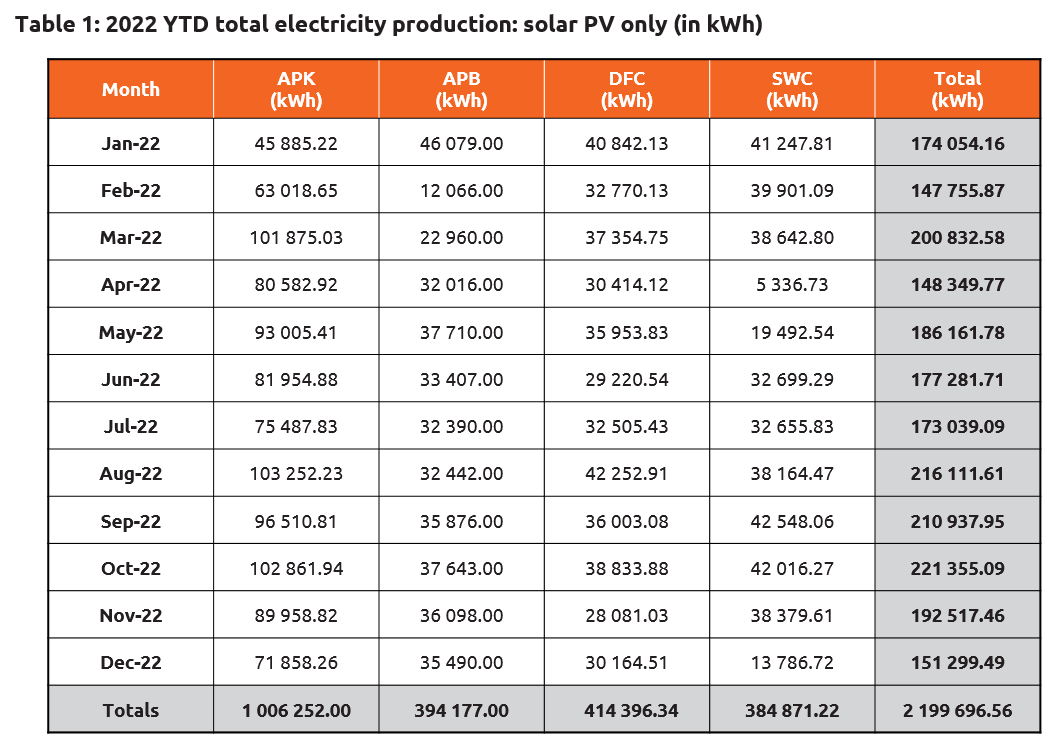 Table 1: 2022 YTD total electricity production: solar PV only (in kWh)

| Month | APK (kWh) | APB (kWh) | DFC (kWh) | SWC (kWh) | Total (kWh) |
|---|---|---|---|---|---|
| Jan-22 | 45 885.22 | 46 079.00 | 40 842.13 | 41 247.81 | 174 054.16 |
| Feb-22 | 63 018.65 | 12 066.00 | 32 770.13 | 39 901.09 | 147 755.87 |
| Mar-22 | 101 875.03 | 22 960.00 | 37 354.75 | 38 642.80 | 200 832.58 |
| Apr-22 | 80 582.92 | 32 016.00 | 30 414.12 | 5 336.73 | 148 349.77 |
| May-22 | 93 005.41 | 37 710.00 | 35 953.83 | 19 492.54 | 186 161.78 |
| Jun-22 | 81 954.88 | 33 407.00 | 29 220.54 | 32 699.29 | 177 281.71 |
| Jul-22 | 75 487.83 | 32 390.00 | 32 505.43 | 32 655.83 | 173 039.09 |
| Aug-22 | 103 252.23 | 32 442.00 | 42 252.91 | 38 164.47 | 216 111.61 |
| Sep-22 | 96 510.81 | 35 876.00 | 36 003.08 | 42 548.06 | 210 937.95 |
| Oct-22 | 102 861.94 | 37 643.00 | 38 833.88 | 42 016.27 | 221 355.09 |
| Nov-22 | 89 958.82 | 36 098.00 | 28 081.03 | 38 379.61 | 192 517.46 |
| Dec-22 | 71 858.26 | 35 490.00 | 30 164.51 | 13 786.72 | 151 299.49 |
| Totals | 1 006 252.00 | 394 177.00 | 414 396.34 | 384 871.22 | 2 199 696.56 |